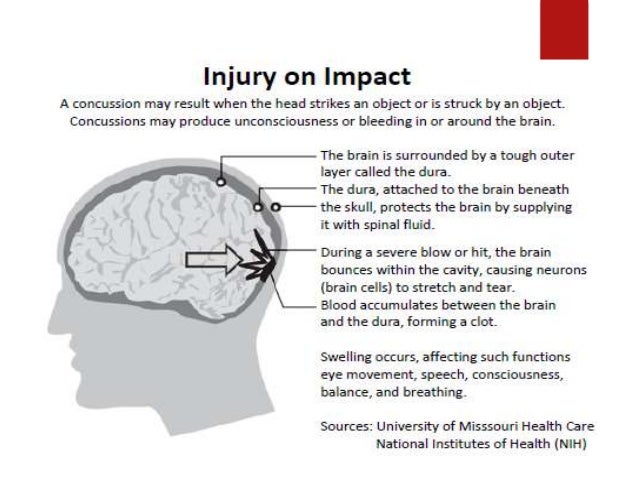 Injury on Impact

A concussion may result when the head strikes an object or is struck by an object. Concussions may produce unconsciousness or bleeding in or around the brain.

The brain is surrounded by a tough outer layer called the dura.

The dura, attached to the brain beneath the skull, protects the brain by supplying it with spinal fluid.

During a severe blow or hit, the brain bounces within the cavity, causing neurons (brain cells) to stretch and tear.

Blood accumulates between the brain and the dura, forming a clot.

Swelling occurs, affecting such functions eye movement, speech, consciousness, balance, and breathing.

Sources: University of Misssouri Health Care
National Institutes of Health (NIH)